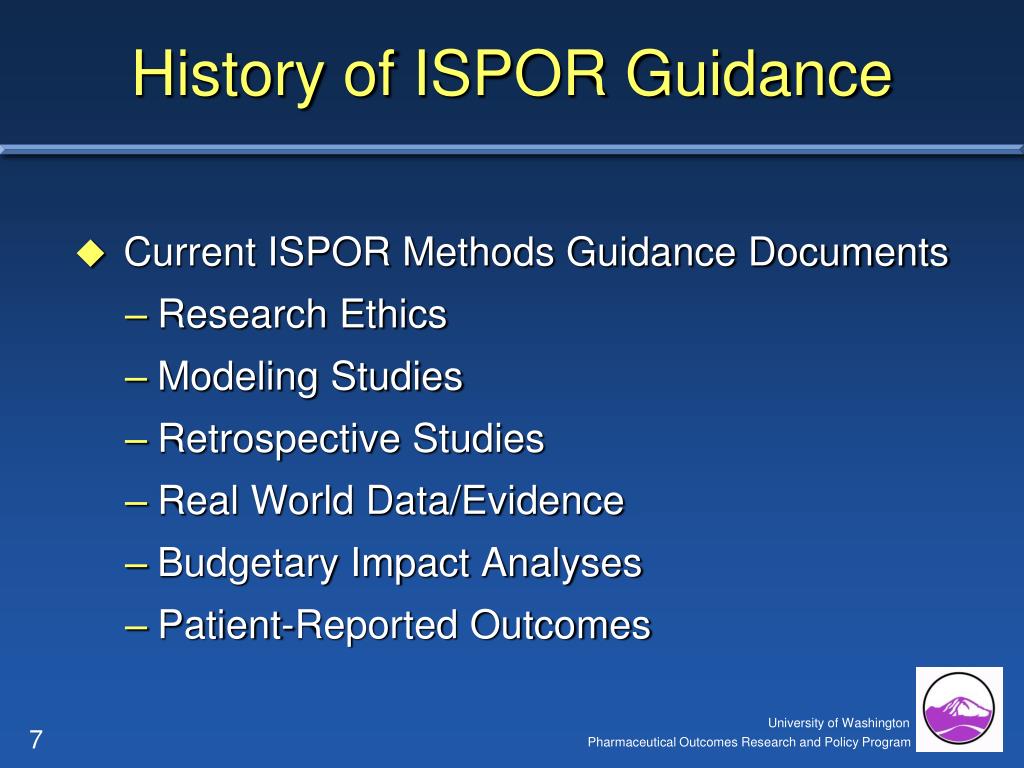 History of ISPOR Guidance

◆ Current ISPOR Methods Guidance Documents
– Research Ethics
– Modeling Studies
– Retrospective Studies
– Real World Data/Evidence
– Budgetary Impact Analyses
– Patient-Reported Outcomes

7

University of Washington
Pharmaceutical Outcomes Research and Policy Program